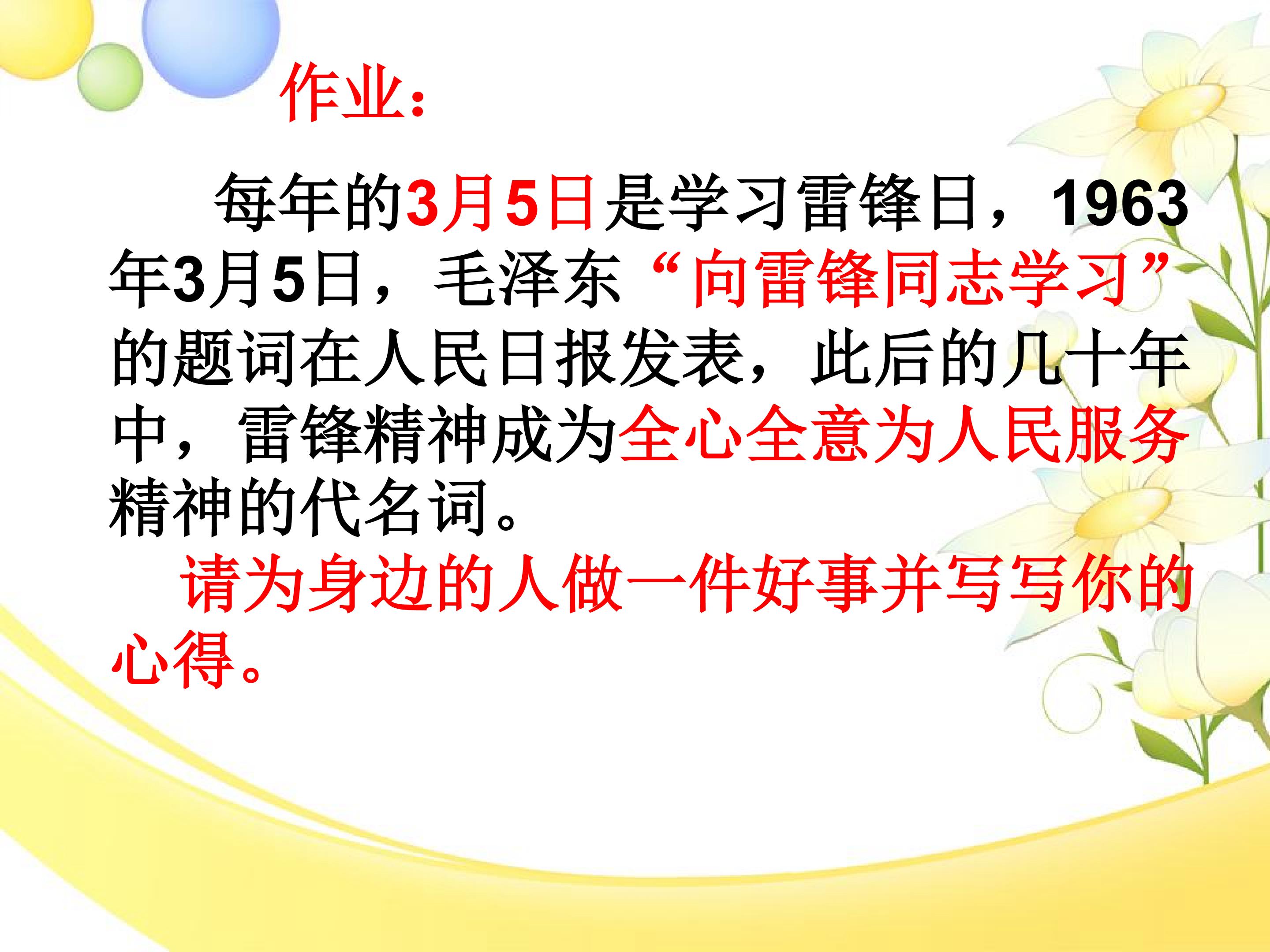 作业：

每年的3月5日是学习雷锋日，1963年3月5日，毛泽东“向雷锋同志学习”的题词在人民日报发表，此后的几十年中，雷锋精神成为全心全意为人民服务精神的代名词。

请为身边的人做一件好事并写写你的心得。